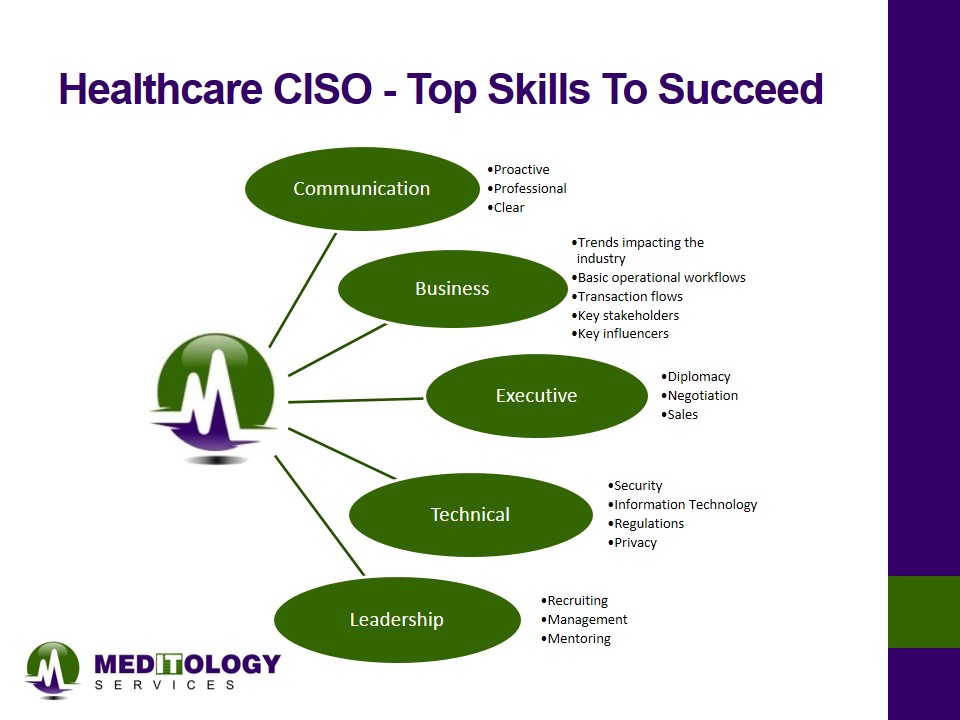 Healthcare CISO - Top Skills To Succeed

Communication

•Proactive
•Professional
•Clear

Business

•Trends impacting the industry
•Basic operational workflows
•Transaction flows
•Key stakeholders
•Key influencers

Executive

•Diplomacy
•Negotiation
•Sales

Technical

•Security
•Information Technology
•Regulations
•Privacy

Leadership

•Recruiting
•Management
•Mentoring

MEDITOLOGY
SERVICES